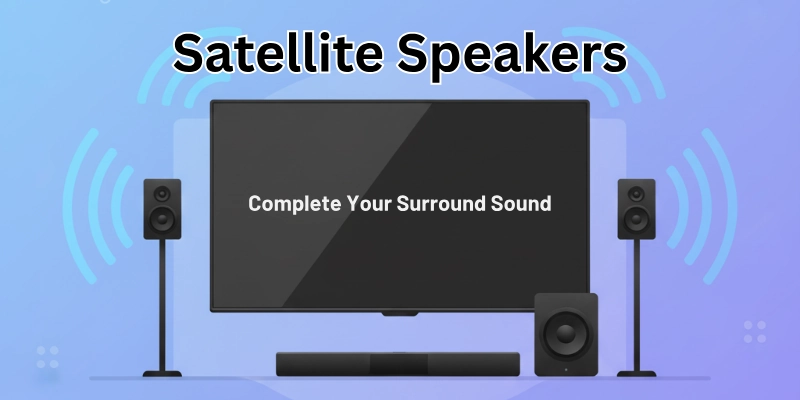 Satellite Speakers

Complete Your Surround Sound